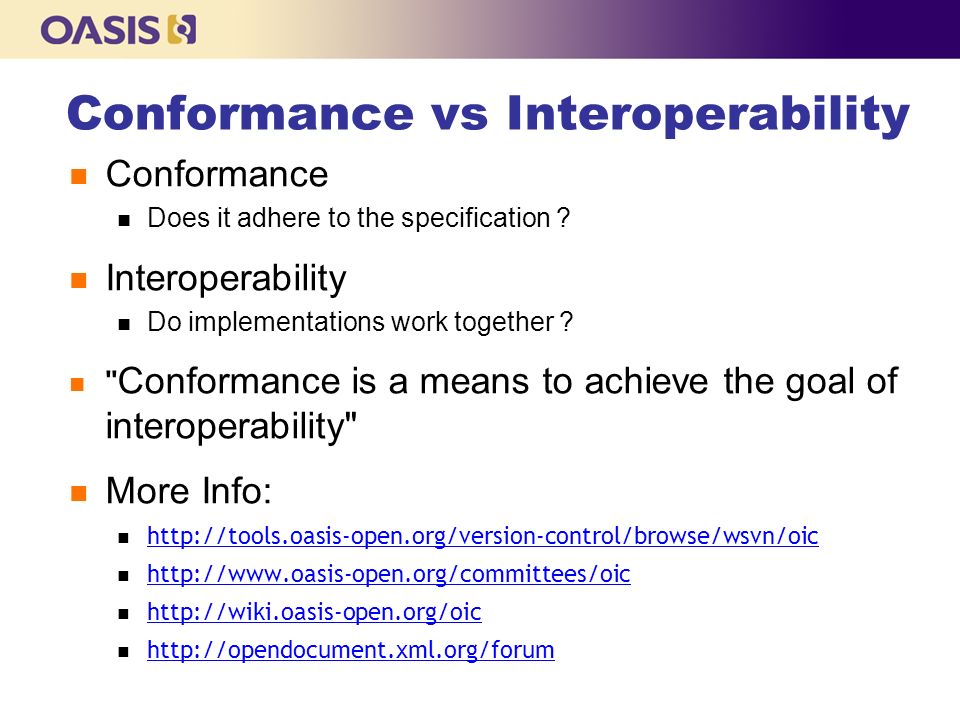 OASIS

Conformance vs Interoperability

Conformance

Does it adhere to the specification ?

Interoperability

Do implementations work together ?

"Conformance is a means to achieve the goal of interoperability"

More Info:

http://tools.oasis-open.org/version-control/browse/wsvn/oic

http://www.oasis-open.org/committees/oic

http://wiki.oasis-open.org/oic

http://opendocument.xml.org/forum